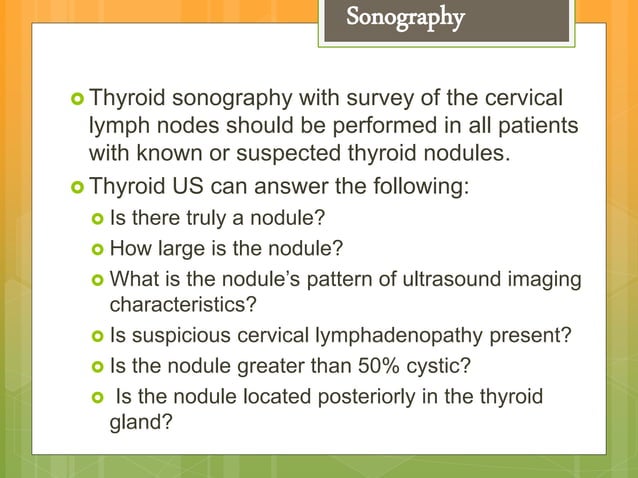 Sonography

Thyroid sonography with survey of the cervical lymph nodes should be performed in all patients with known or suspected thyroid nodules.

Thyroid US can answer the following:

Is there truly a nodule?

How large is the nodule?

What is the nodule's pattern of ultrasound imaging characteristics?

Is suspicious cervical lymphadenopathy present?

Is the nodule greater than 50% cystic?

Is the nodule located posteriorly in the thyroid gland?